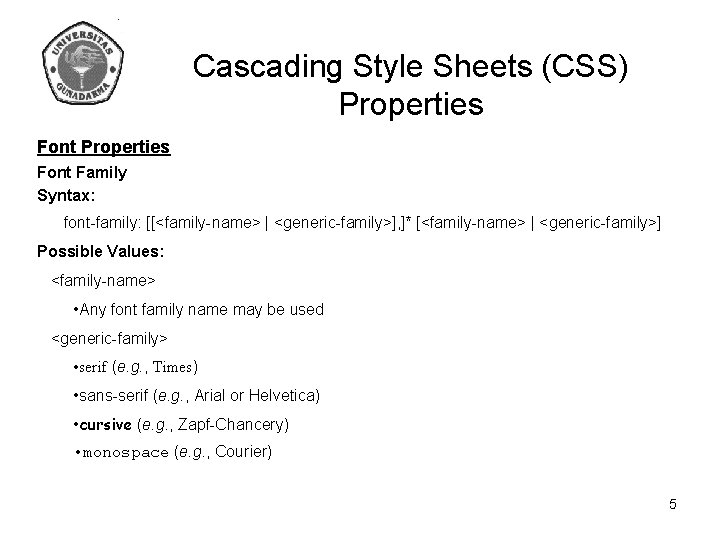 UNIVERSITAS GUNADARMA

Cascading Style Sheets (CSS) Properties

Font Properties

Font Family

Syntax:

font-family: [[<family-name> | <generic-family>],]* [<family-name> | <generic-family>]

Possible Values:

<family-name>

•Any font family name may be used

<generic-family>

•serif (e.g., Times)

•sans-serif (e.g., Arial or Helvetica)

•cursive (e.g., Zapf-Chancery)

•monospace (e.g., Courier)

5